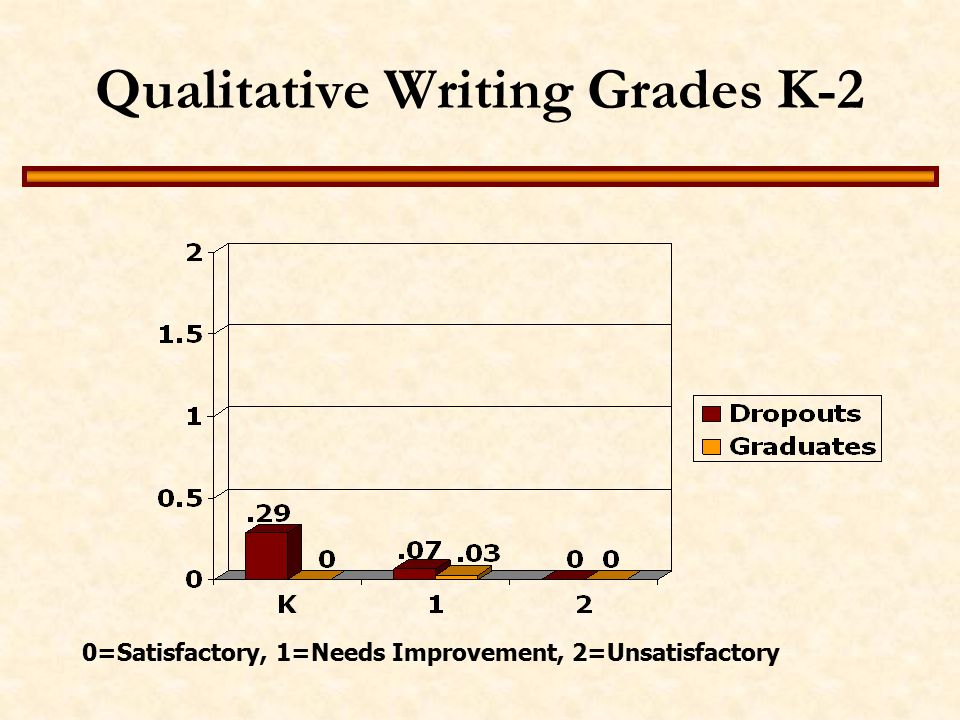 Qualitative Writing Grades K-2

2
1.5
1
0.5
0

.29
0
.07
.03
0
0

K
1
2

Dropouts
Graduates

0=Satisfactory, 1=Needs Improvement, 2=Unsatisfactory